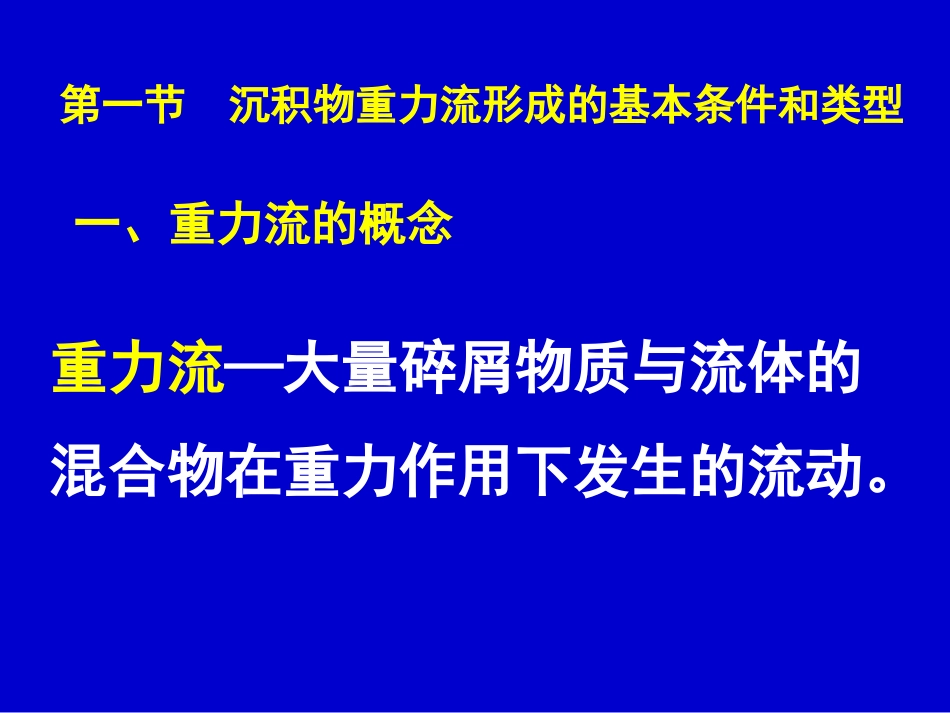 第一节　沉积物重力流形成的基本条件和类型

一、重力流的概念

重力流—大量碎屑物质与流体的混合物在重力作用下发生的流动。